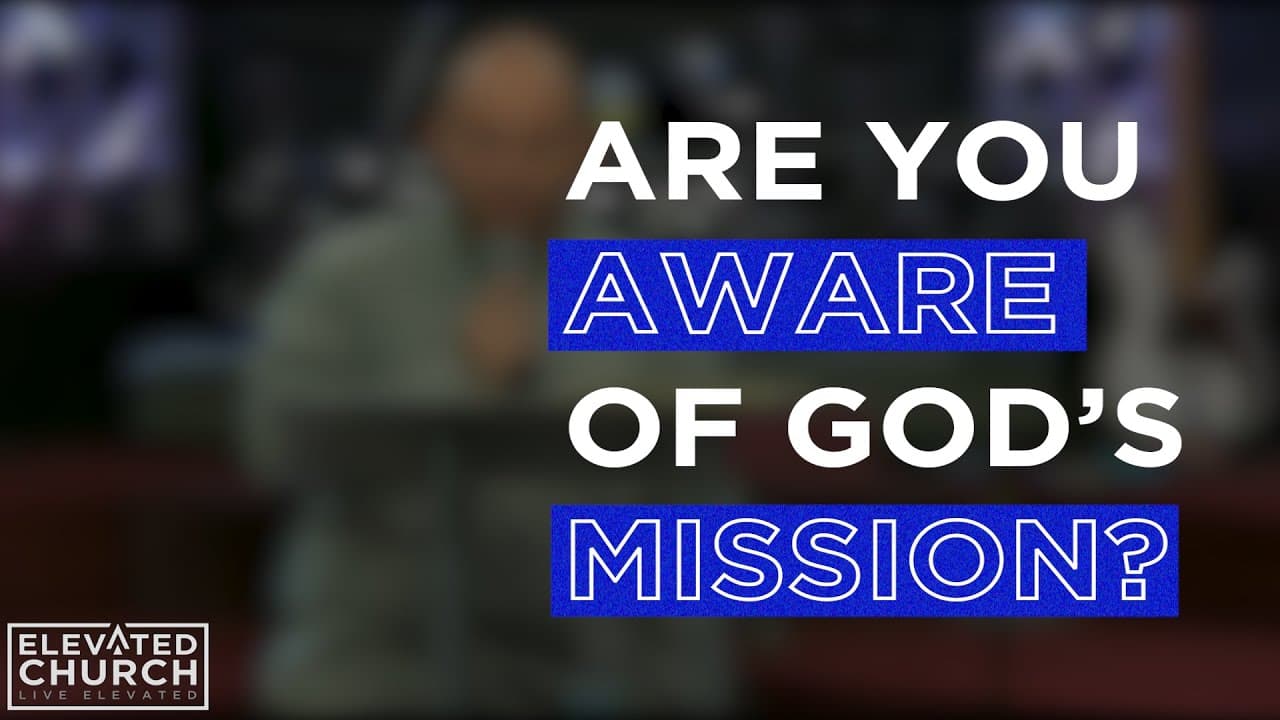 ARE YOU
AWARE
OF GOD'S
MISSION?

ELEVATED
CHURCH
LIVE ELEVATED